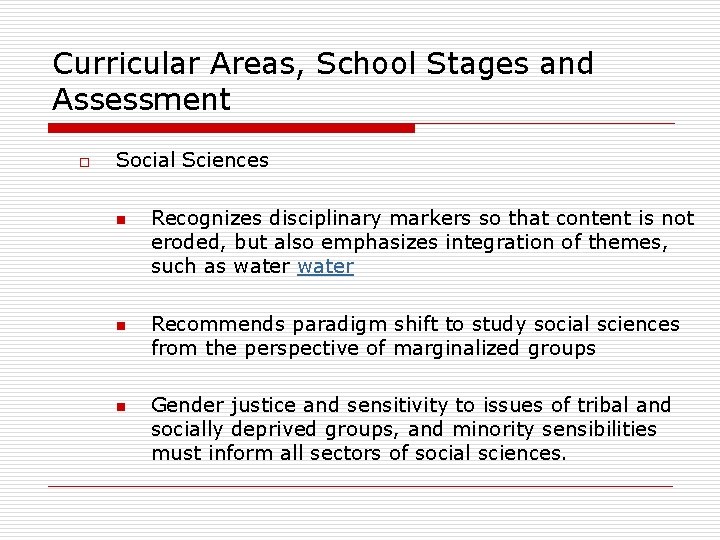 Curricular Areas, School Stages and Assessment

Social Sciences

Recognizes disciplinary markers so that content is not eroded, but also emphasizes integration of themes, such as water water

Recommends paradigm shift to study social sciences from the perspective of marginalized groups

Gender justice and sensitivity to issues of tribal and socially deprived groups, and minority sensibilities must inform all sectors of social sciences.